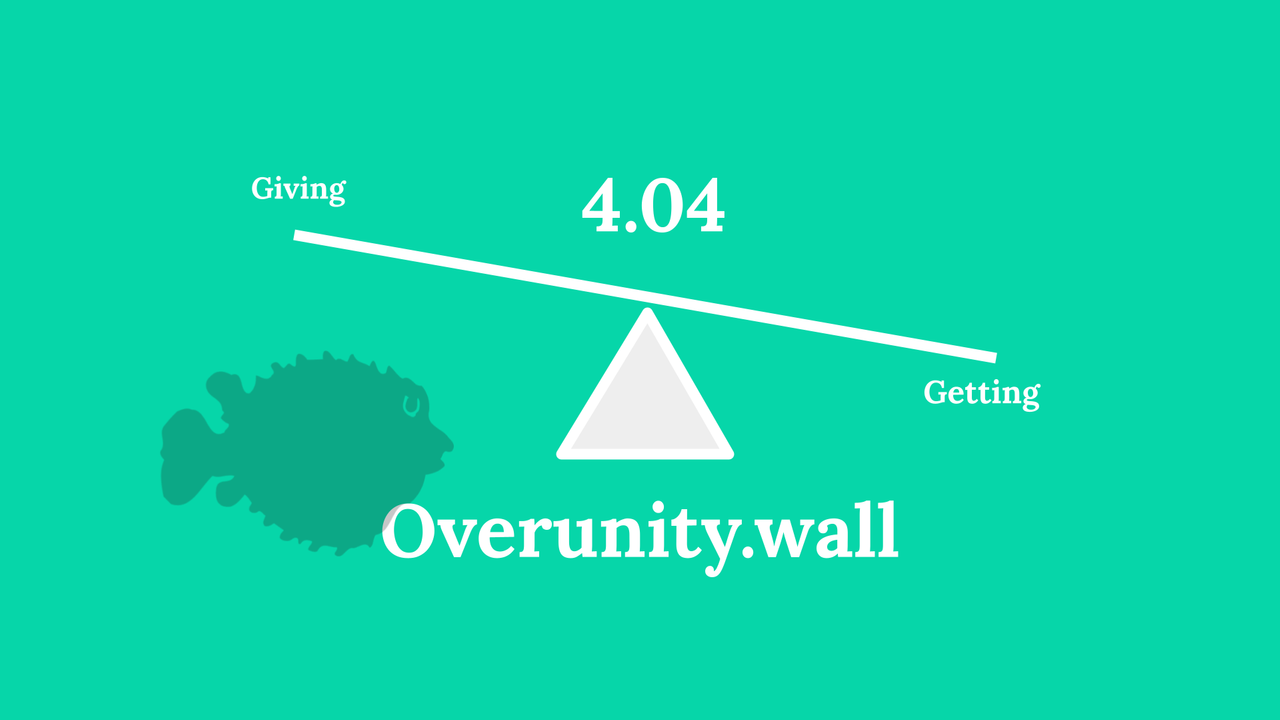 Giving

4.04

Getting

Overunity.wall